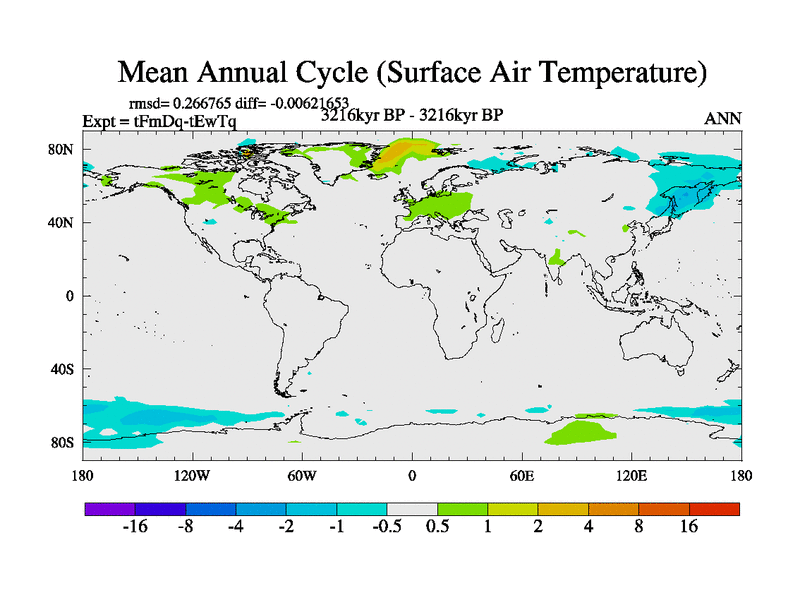 Mean Annual Cycle (Surface Air Temperature)

rmsd= 0.266765 diff= -0.00621653
Expt = tFmDq-tEwTq
3216kyr BP - 3216kyr BP
ANN

80N
40N
0
40S
80S

180
120W
60W
0
60E
120E
180

-16
-8
-4
-2
-1
-0.5
0.5
1
2
4
8
16